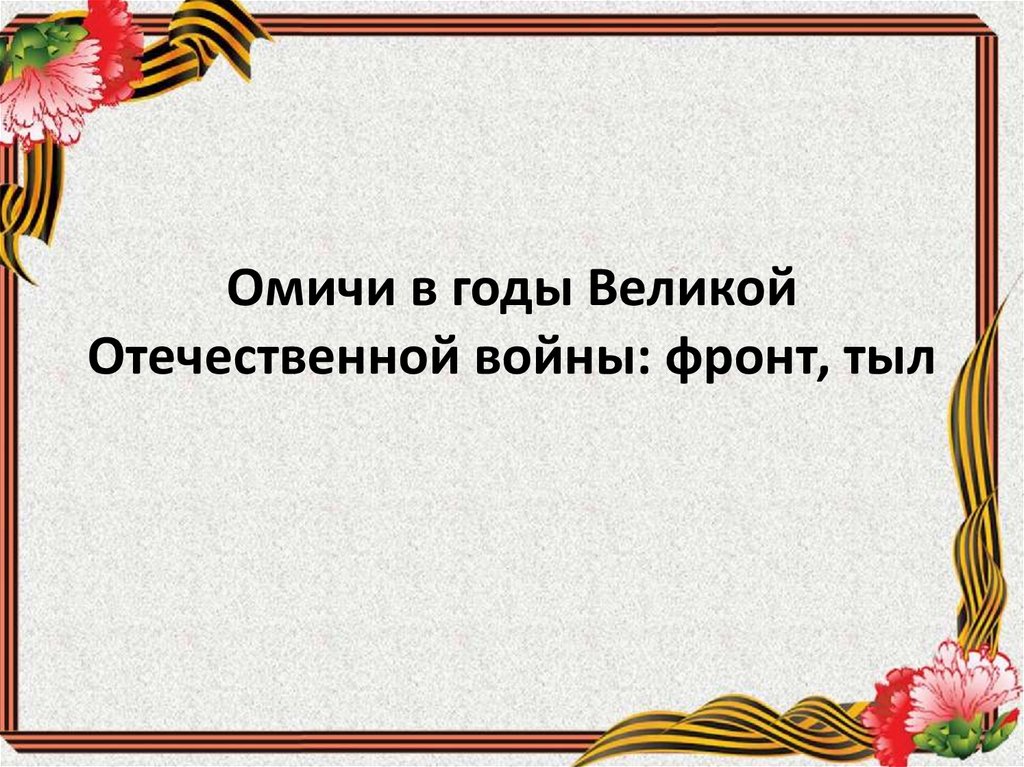 Омичи в годы Великой Отечественной войны: фронт, тыл